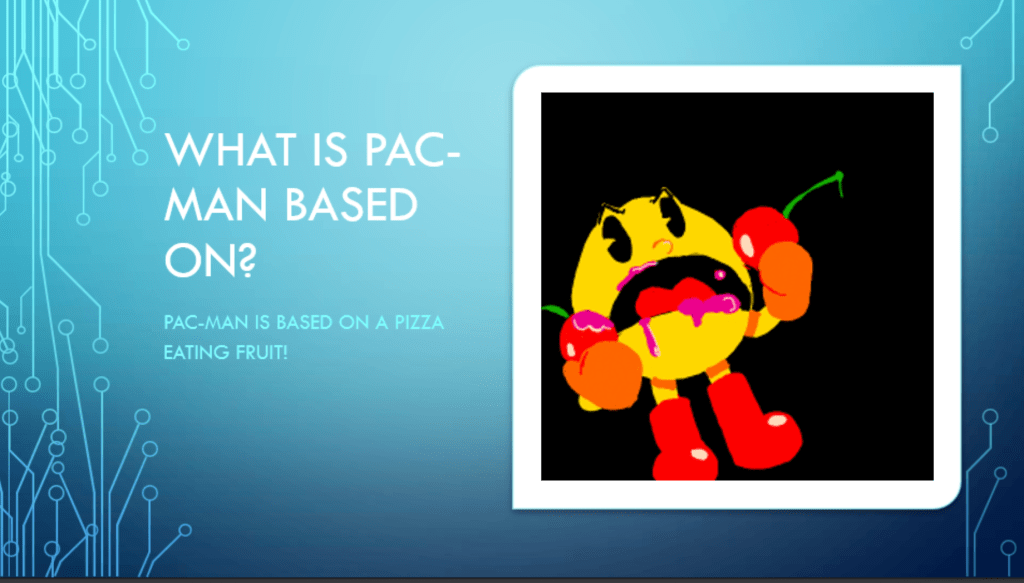 WHAT IS PAC-MAN BASED ON?

PAC-MAN IS BASED ON A PIZZA EATING FRUIT!